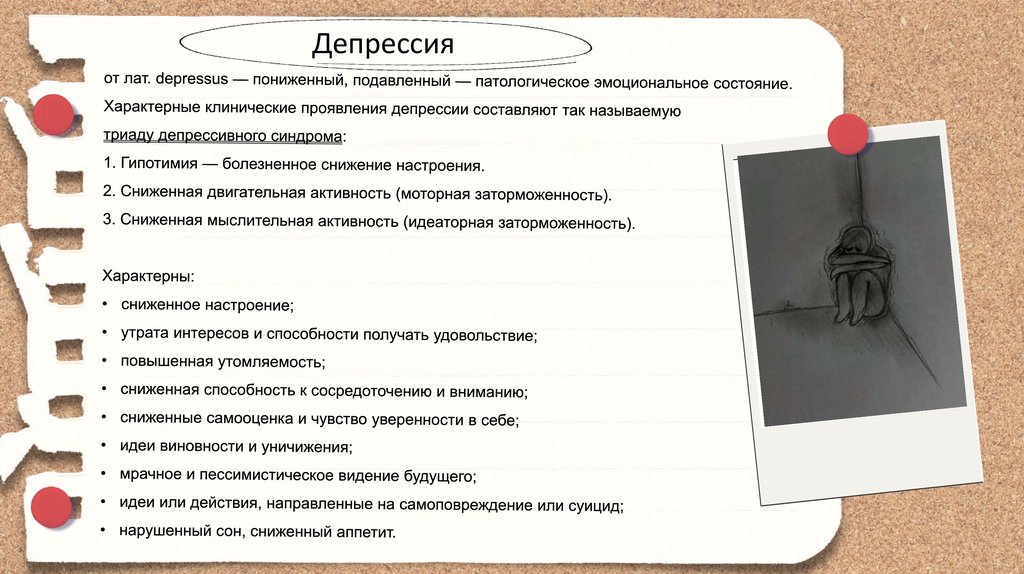 Депрессия

от лат. depressus — пониженный, подавленный — патологическое эмоциональное состояние. Характерные клинические проявления депрессии составляют так называемую триаду депрессивного синдрома:

1. Гипотимия — болезненное снижение настроения.

2. Сниженная двигательная активность (моторная заторможенность).

3. Сниженная мыслительная активность (идеаторная заторможенность).

Характерны:

• сниженное настроение;

• утрата интересов и способности получать удовольствие;

• повышенная утомляемость;

• сниженная способность к сосредоточению и вниманию;

• сниженные самооценка и чувство уверенности в себе;

• идеи виновности и уничижения;

• мрачное и пессимистическое видение будущего;

• идеи или действия, направленные на самоповреждение или суицид;

• нарушенный сон, сниженный аппетит.